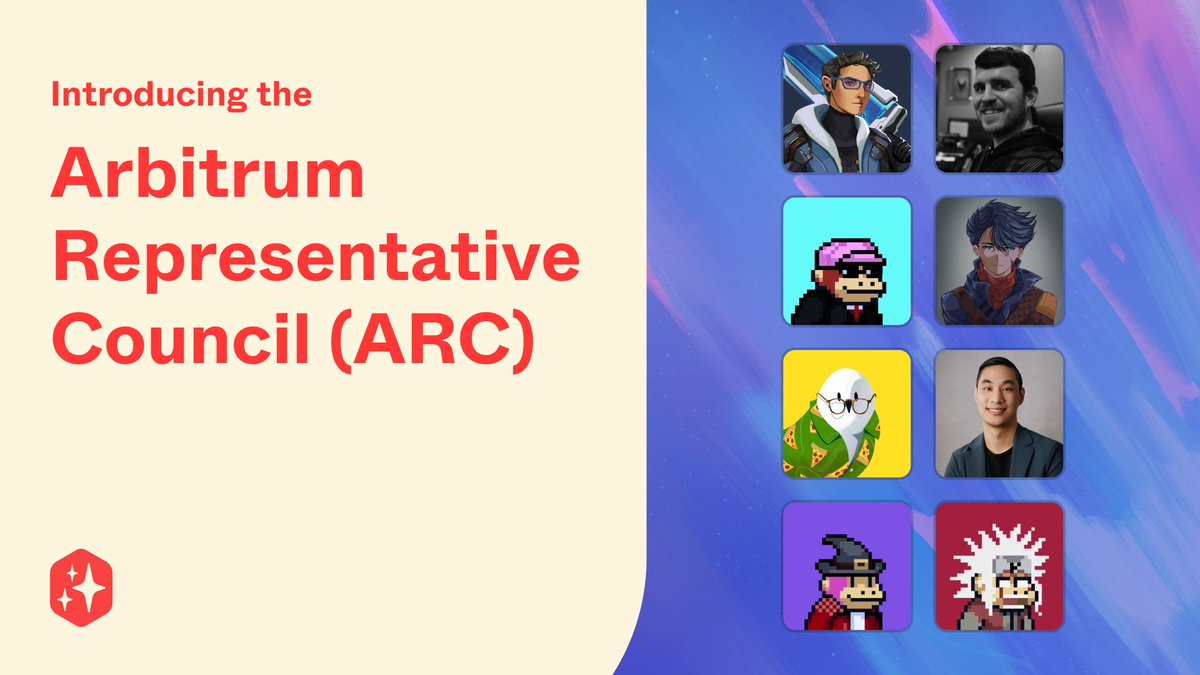 Introducing the

Arbitrum Representative Council (ARC)